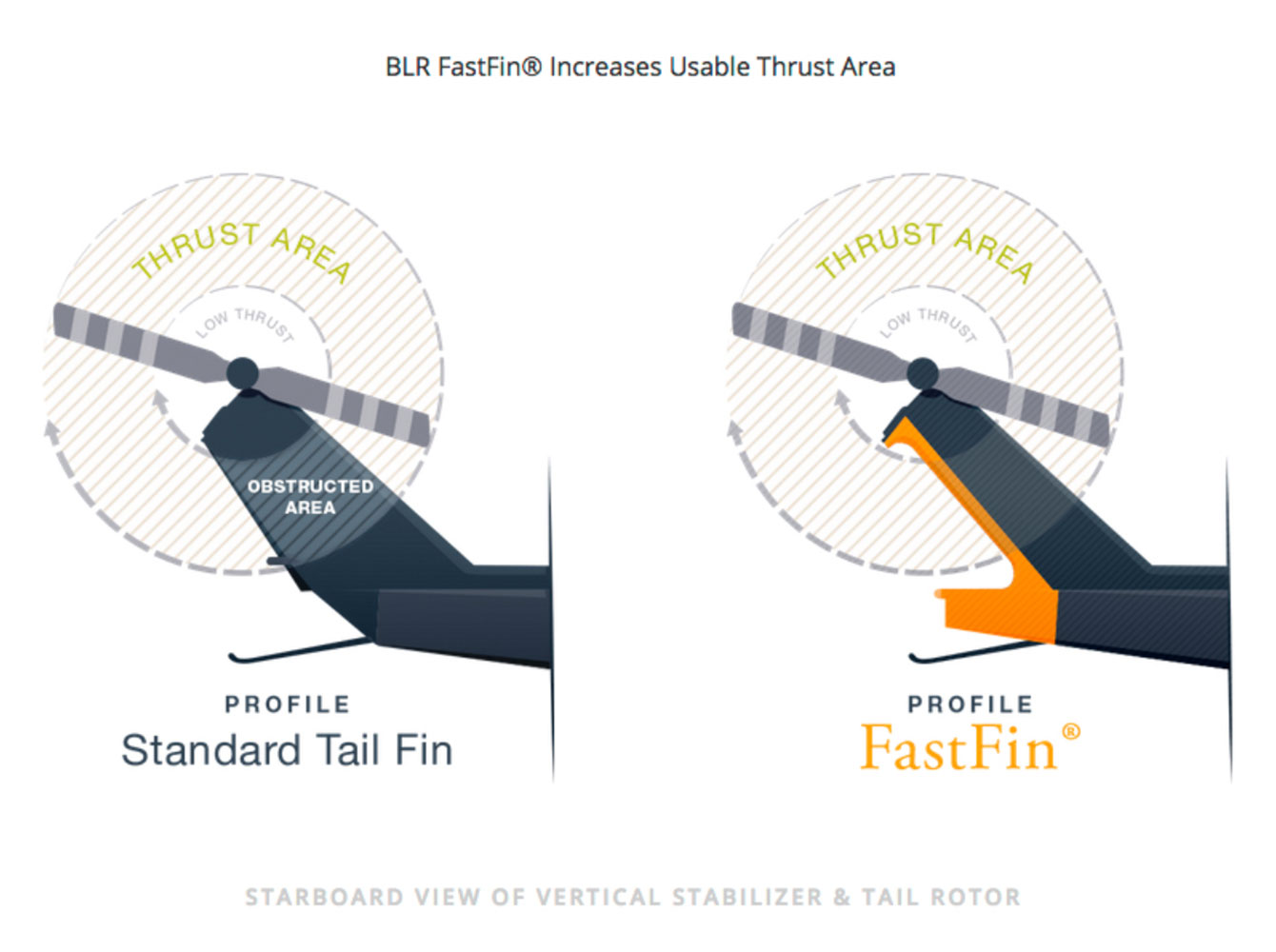 BLR FastFin® Increases Usable Thrust Area

THRUST AREA

LOW THRUST

OBSTRUCTED AREA

PROFILE
Standard Tail Fin

THRUST AREA

LOW THRUST

PROFILE
FastFin®

STARBOARD VIEW OF VERTICAL STABILIZER & TAIL ROTOR